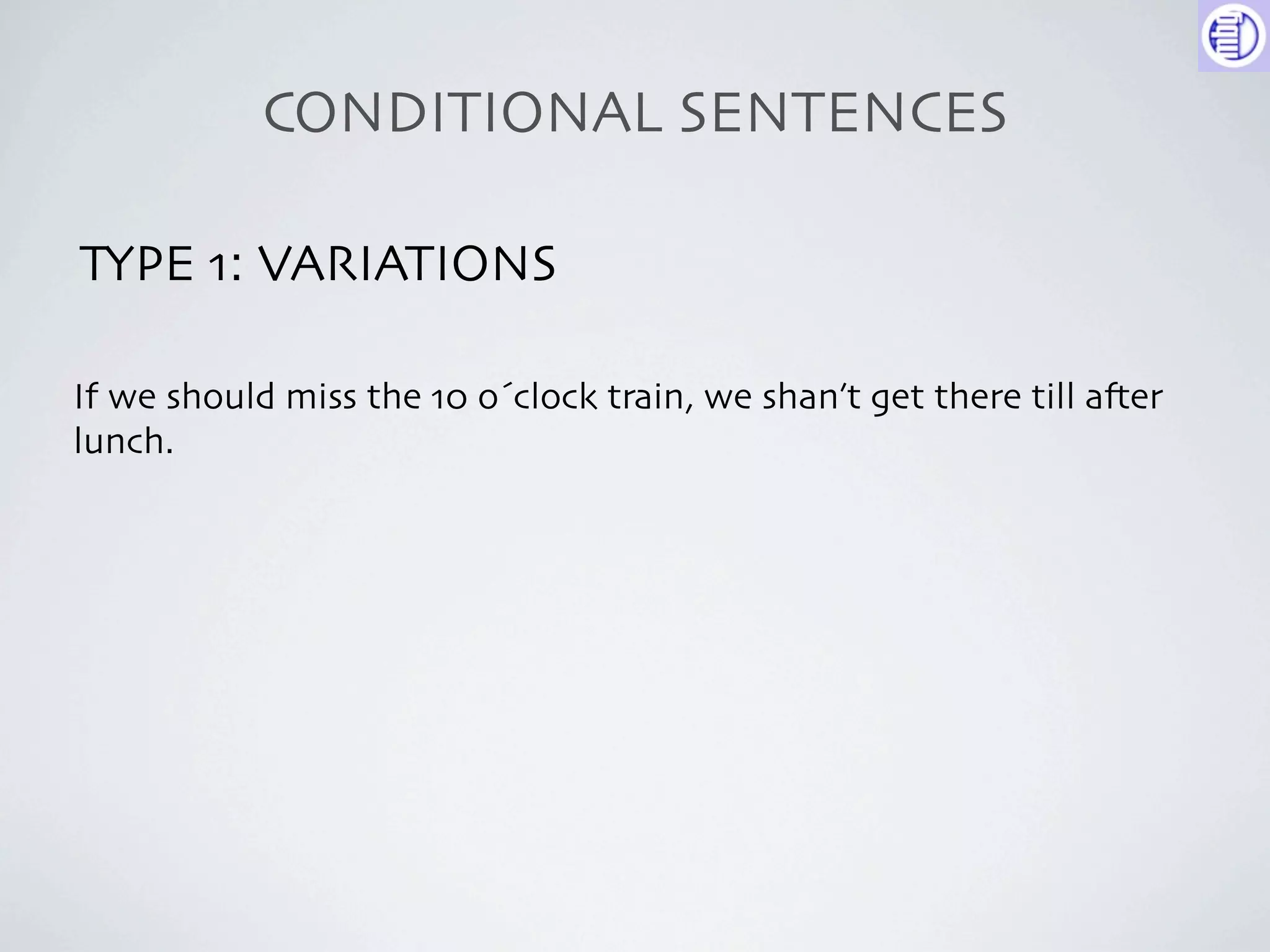 CONDITIONAL SENTENCES

TYPE 1: VARIATIONS

If we should miss the 10 o´clock train, we shan't get there till after lunch.